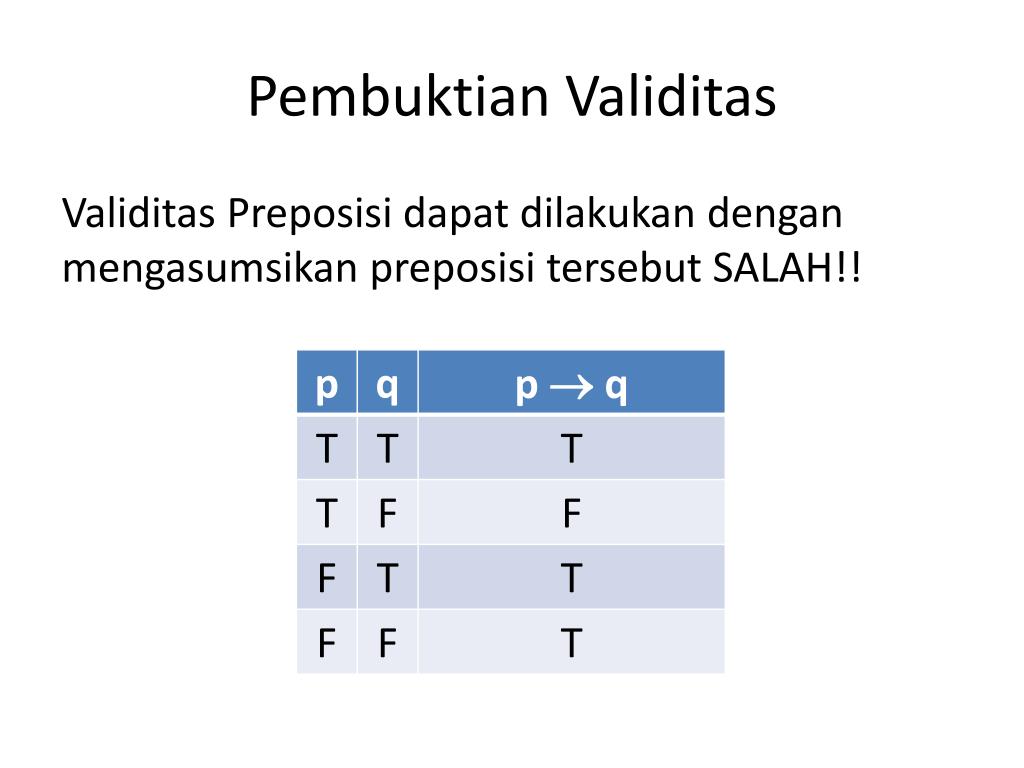 Pembuktian Validitas

Validitas Preposisi dapat dilakukan dengan mengasumsikan preposisi tersebut SALAH!!

| p | q | $p \rightarrow q$ |
|---|---|---|
| T | T | T |
| T | F | F |
| F | T | T |
| F | F | T |